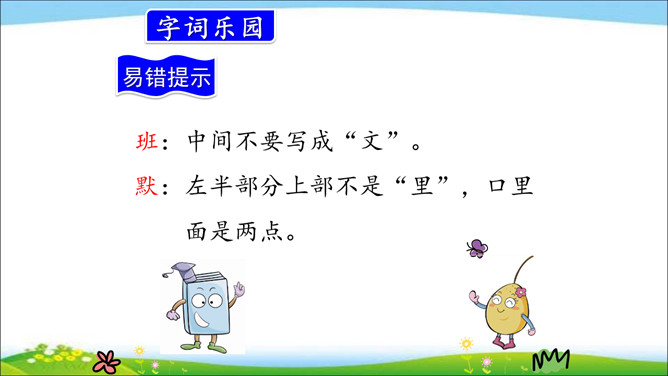 字词乐园

易错提示

班：中间不要写成“文”。

默：左半部分上部不是“里”，口里面是两点。